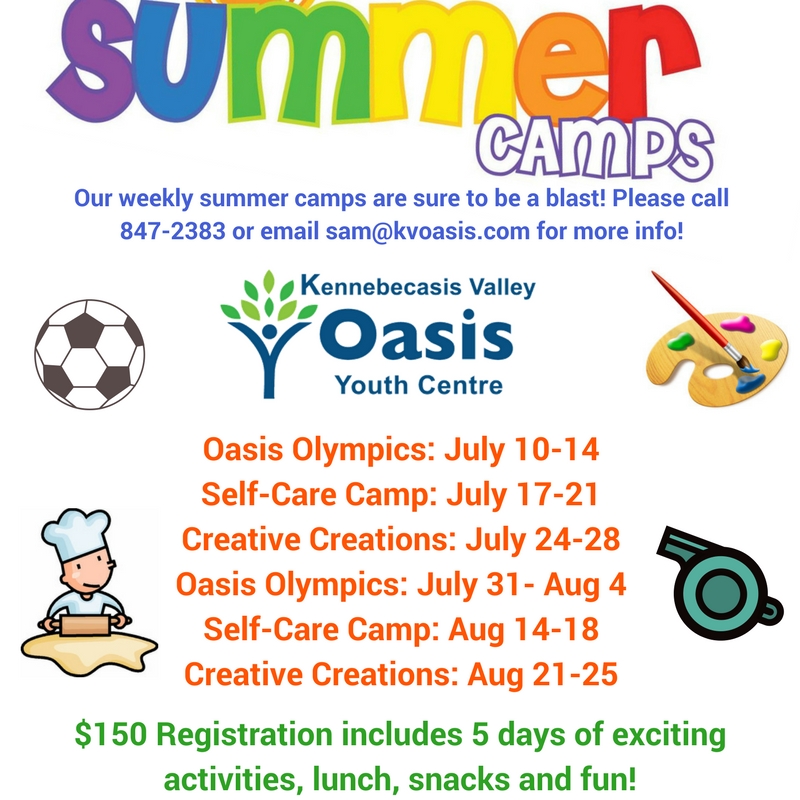 summer CAMPS

Our weekly summer camps are sure to be a blast! Please call 847-2383 or email sam@kvoasis.com for more info!

Kennebecasis Valley
Oasis
Youth Centre

Oasis Olympics: July 10-14
Self-Care Camp: July 17-21
Creative Creations: July 24-28
Oasis Olympics: July 31- Aug 4
Self-Care Camp: Aug 14-18
Creative Creations: Aug 21-25

$150 Registration includes 5 days of exciting activities, lunch, snacks and fun!